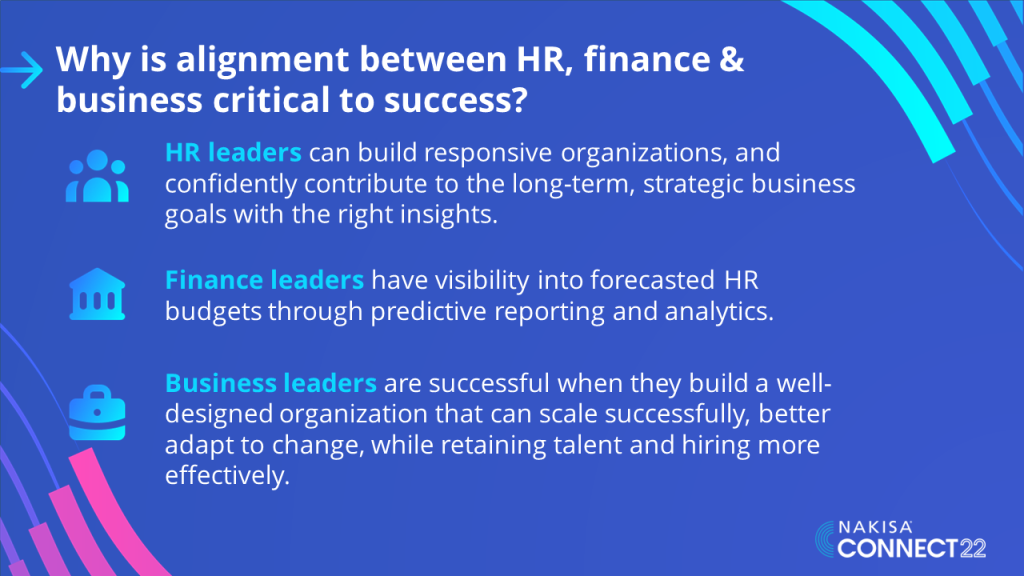 Why is alignment between HR, finance & business critical to success?

HR leaders can build responsive organizations, and confidently contribute to the long-term, strategic business goals with the right insights.

Finance leaders have visibility into forecasted HR budgets through predictive reporting and analytics.

Business leaders are successful when they build a well-designed organization that can scale successfully, better adapt to change, while retaining talent and hiring more effectively.

NAKISA CONNECT22